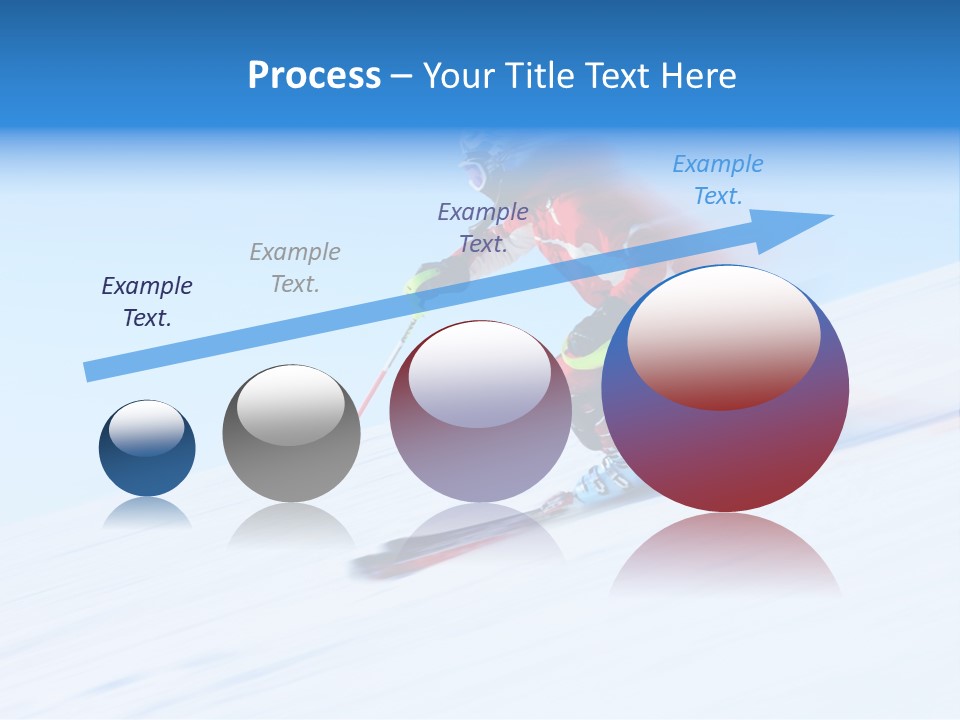 Process – Your Title Text Here

Example Text.

Example Text.

Example Text.

Example Text.